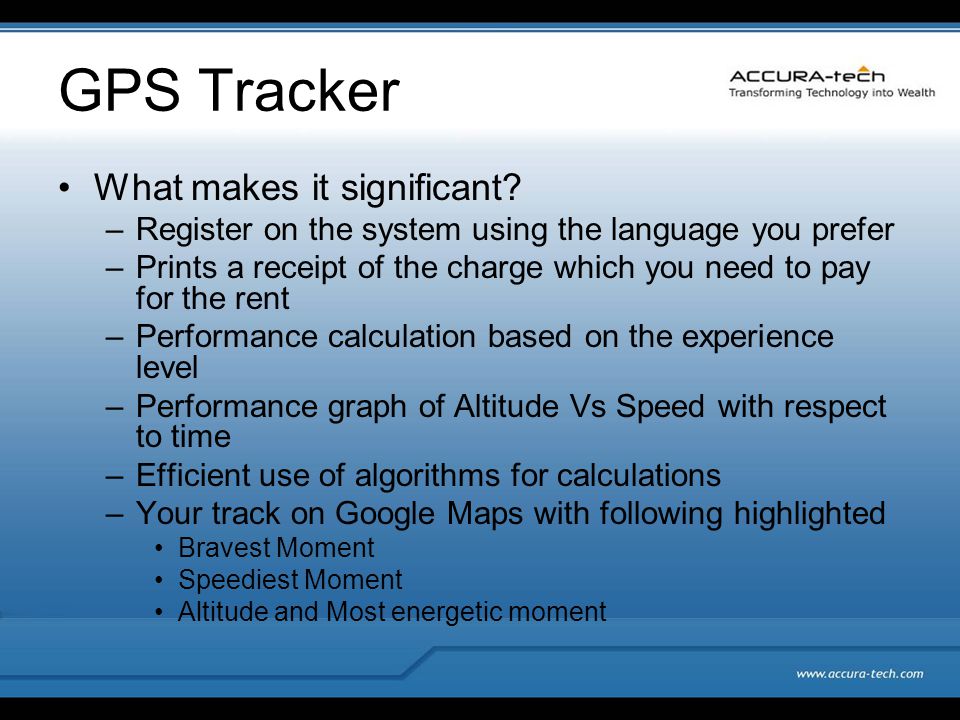 GPS Tracker

ACCURA-tech
Transforming Technology into Wealth

• What makes it significant?
– Register on the system using the language you prefer
– Prints a receipt of the charge which you need to pay for the rent
– Performance calculation based on the experience level
– Performance graph of Altitude Vs Speed with respect to time
– Efficient use of algorithms for calculations
– Your track on Google Maps with following highlighted
• Bravest Moment
• Speediest Moment
• Altitude and Most energetic moment

www.accura-tech.com